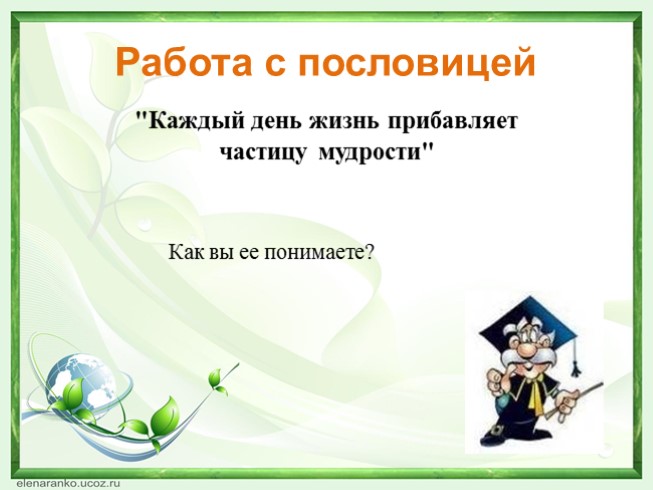 Работа с пословицей

"Каждый день жизнь прибавляет частицу мудрости"

Как вы ее понимаете?

elenaranko.ucoz.ru